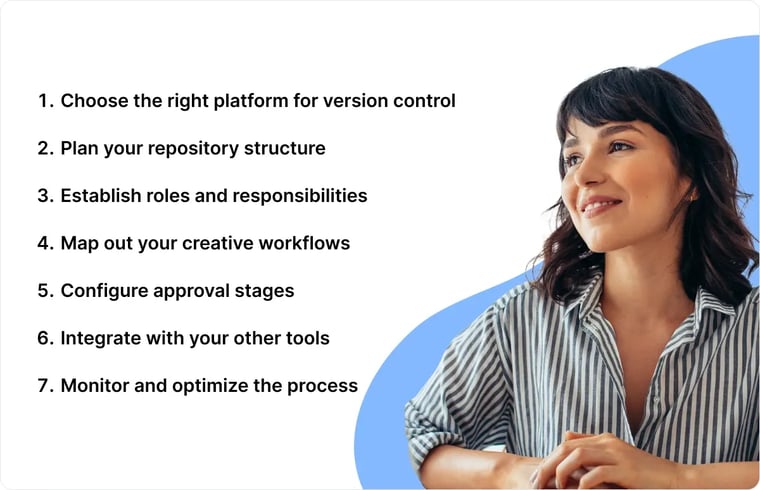 1. Choose the right platform for version control

2. Plan your repository structure

3. Establish roles and responsibilities

4. Map out your creative workflows

5. Configure approval stages

6. Integrate with your other tools

7. Monitor and optimize the process